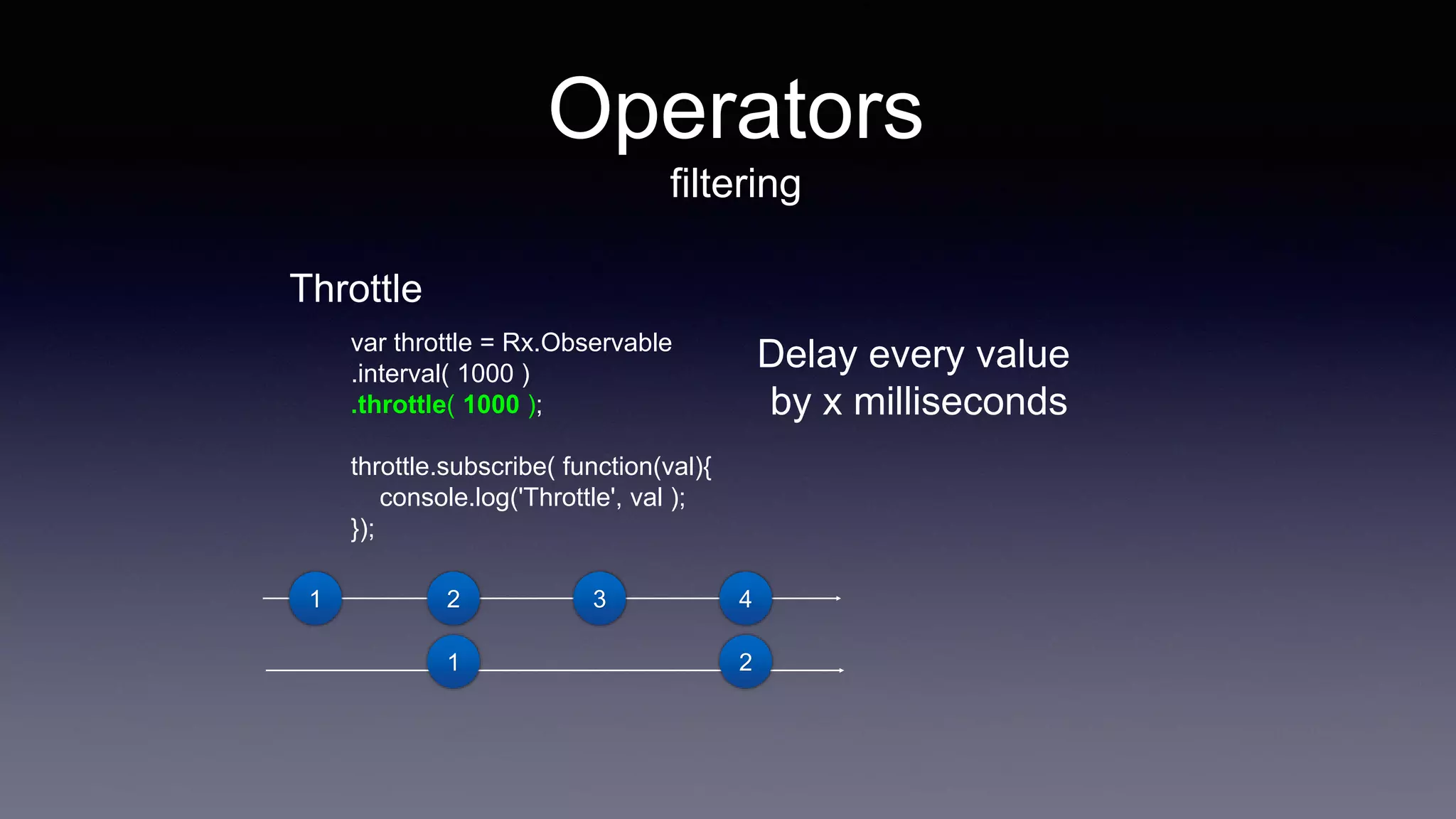 Operators
filtering

Throttle

var throttle = Rx.Observable
.interval( 1000 )
.throttle( 1000 );

throttle.subscribe( function(val){
console.log('Throttle', val );
});

Delay every value
by x milliseconds

1 2 3 4

1 2